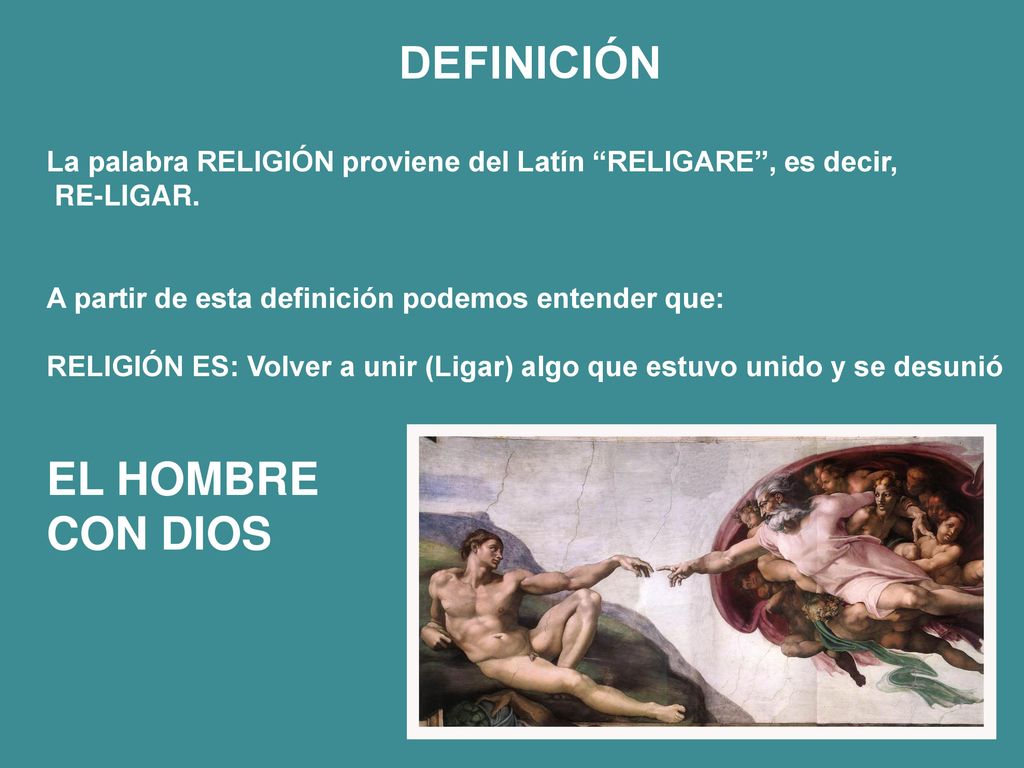 DEFINICIÓN

La palabra RELIGIÓN proviene del Latín “RELIGARE”, es decir, RE-LIGAR.

A partir de esta definición podemos entender que:

RELIGIÓN ES: Volver a unir (Ligar) algo que estuvo unido y se desunió

EL HOMBRE
CON DIOS